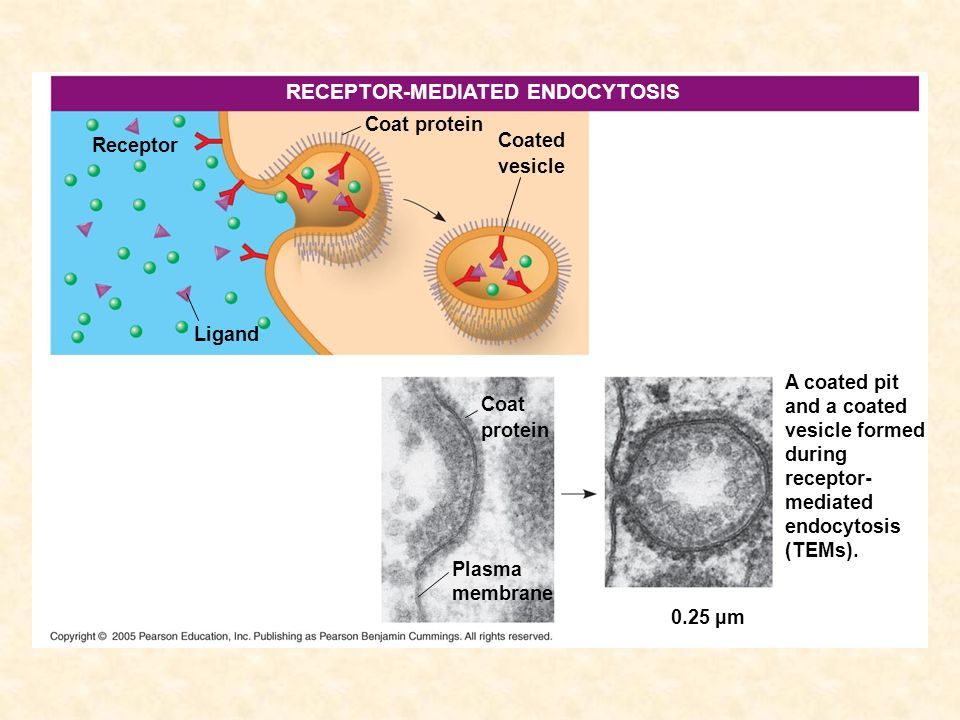 RECEPTOR-MEDIATED ENDOCYTOSIS

Receptor

Coat protein

Coated vesicle

Ligand

Coat protein

Plasma membrane

A coated pit and a coated vesicle formed during receptor-mediated endocytosis (TEMs).

0.25 µm

Copyright © 2005 Pearson Education, Inc. Publishing as Pearson Benjamin Cummings. All rights reserved.